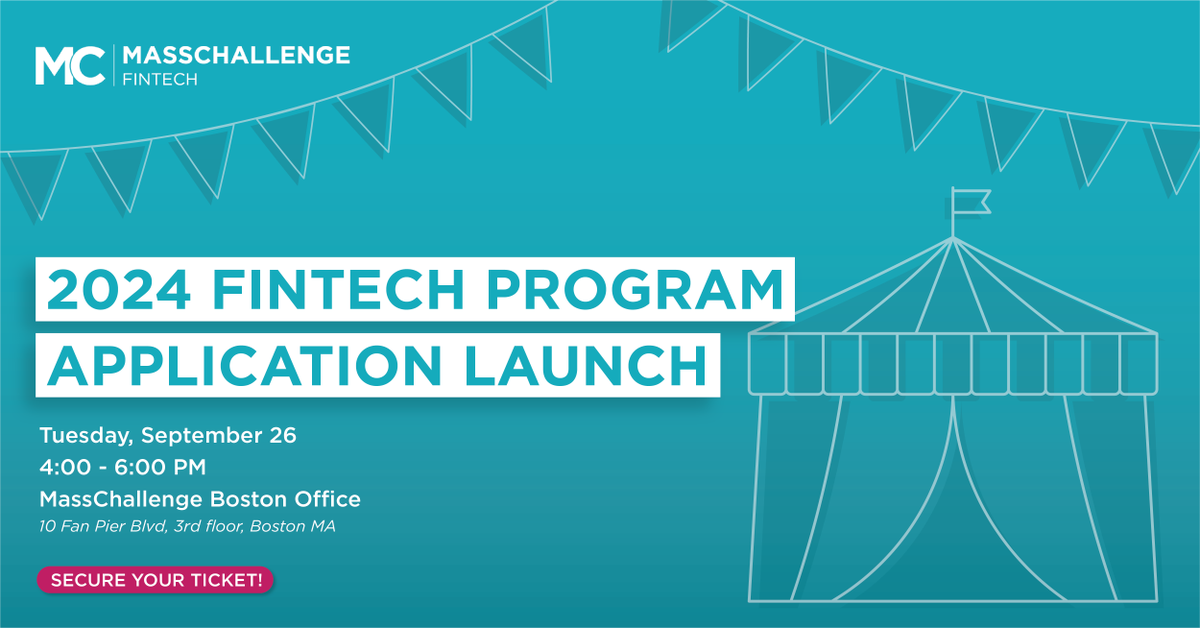 MC MASSCHALLENGE FINTECH

2024 FINTECH PROGRAM APPLICATION LAUNCH

Tuesday, September 26
4:00 - 6:00 PM
MassChallenge Boston Office
10 Fan Pier Blvd, 3rd floor, Boston MA

SECURE YOUR TICKET!